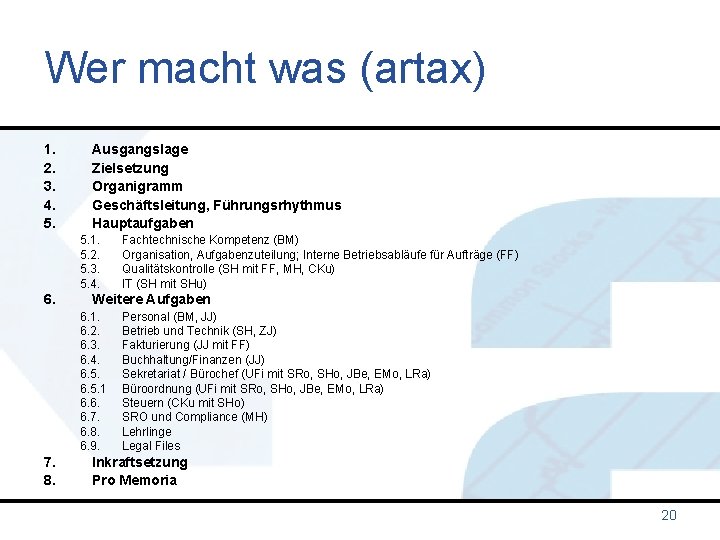 Wer macht was (artax)

1. Ausgangslage
2. Zielsetzung
3. Organigramm
4. Geschäftsleitung, Führungsrhythmus
5. Hauptaufgaben
5.1. Fachtechnische Kompetenz (BM)
5.2. Organisation, Aufgabenzuteilung; Interne Betriebsabläufe für Aufträge (FF)
5.3. Qualitätskontrolle (SH mit FF, MH, CKu)
5.4. IT (SH mit SHu)
6. Weitere Aufgaben
6.1. Personal (BM, JJ)
6.2. Betrieb und Technik (SH, ZJ)
6.3. Fakturierung (JJ mit FF)
6.4. Buchhaltung/Finanzen (JJ)
6.5. Sekretariat / Bürochef (UFi mit SRo, SHo, JBe, EMo, LRa)
6.5.1 Büroordnung (UFi mit SRo, SHo, JBe, EMo, LRa)
6.6. Steuern (CKu mit SHo)
6.7. SRO und Compliance (MH)
6.8. Lehrlinge
6.9. Legal Files
7. Inkraftsetzung
8. Pro Memoria

20